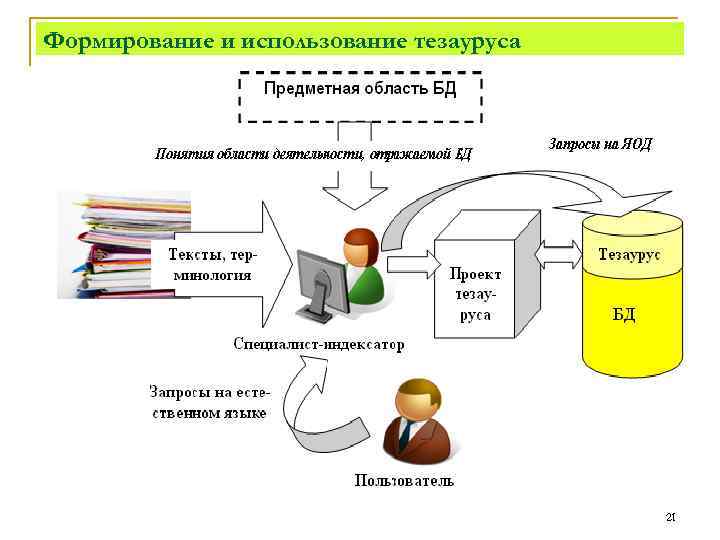 Формирование и использование тезауруса

Предметная область БД

Понятия области деятельности, отражаемой БД

Запросы на ЯОД

Тексты, терминология

Проект тезауруса

Тезаурус

БД

Специалист-индексатор

Запросы на естественном языке

Пользователь

21